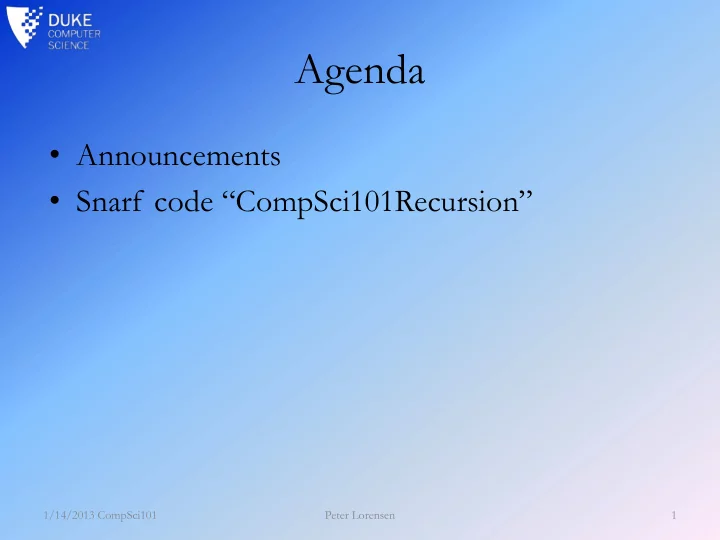 DUKE
COMPUTER
SCIENCE

Agenda

• Announcements
• Snarf code “CompSci101Recursion”

1/14/2013 CompSci101

Peter Lorensen

1